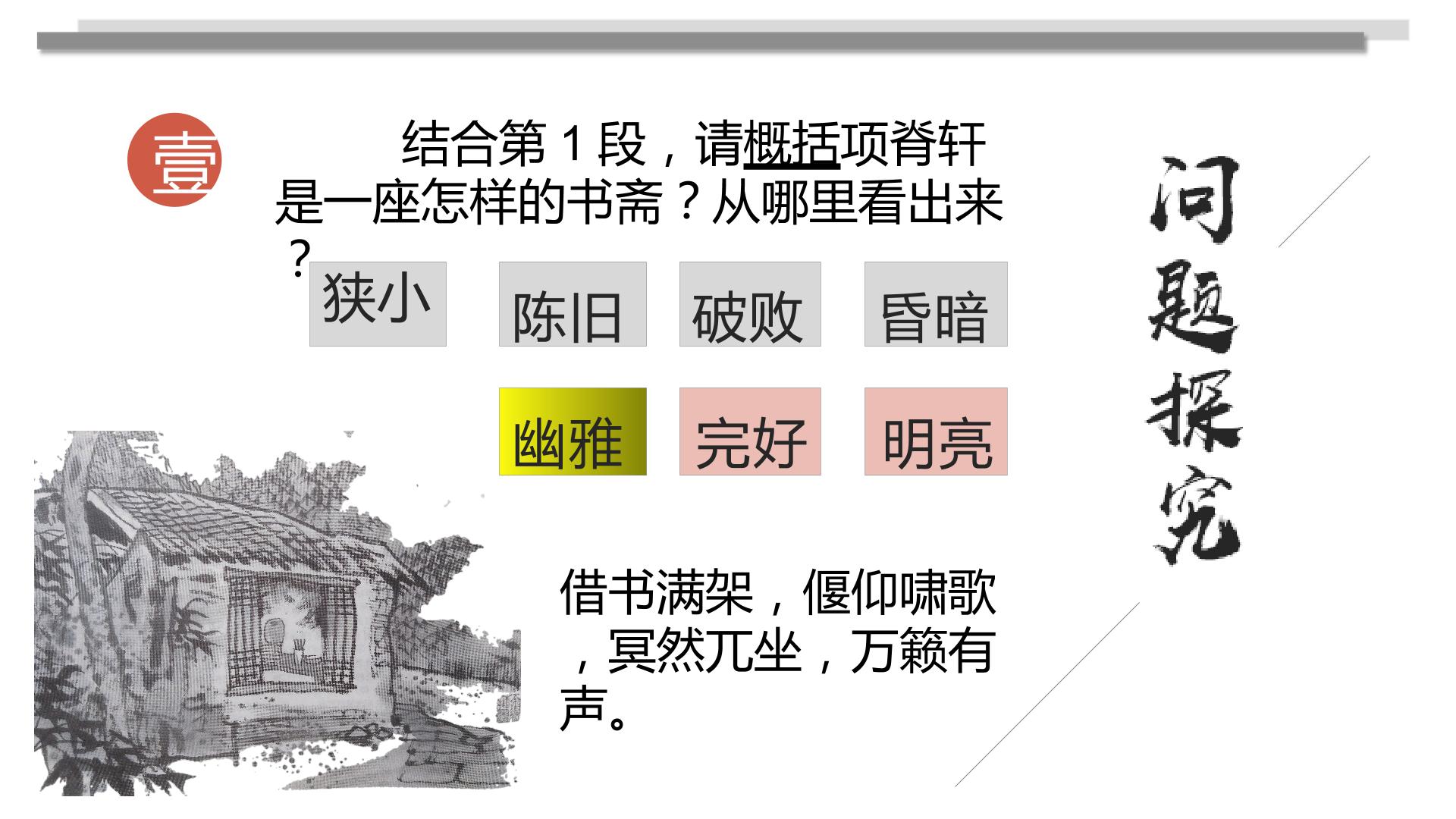 壹

结合第1段，请概括项脊轩是一座怎样的书斋？从哪里看出来？

狭小 陈旧 破败 昏暗

幽雅 完好 明亮

借书满架，偃仰啸歌，冥然兀坐，万籁有声。

问题探究